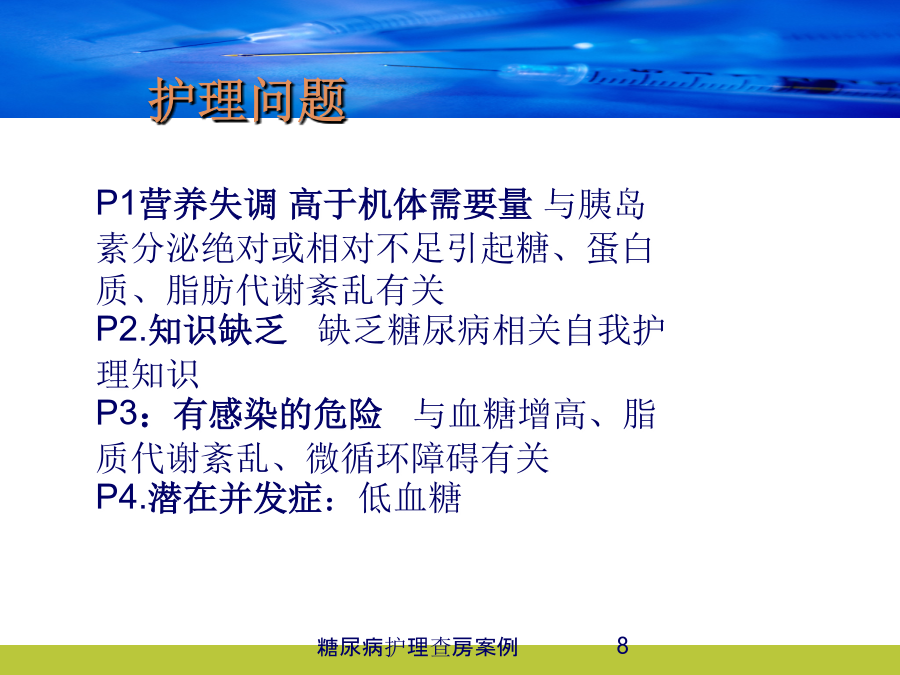 护理问题

P1营养失调 高于机体需要量 与胰岛素分泌绝对或相对不足引起糖、蛋白质、脂肪代谢紊乱有关
P2.知识缺乏 缺乏糖尿病相关自我护理知识
P3：有感染的危险 与血糖增高、脂质代谢紊乱、微循环障碍有关
P4.潜在并发症：低血糖

糖尿病护理查房案例 8